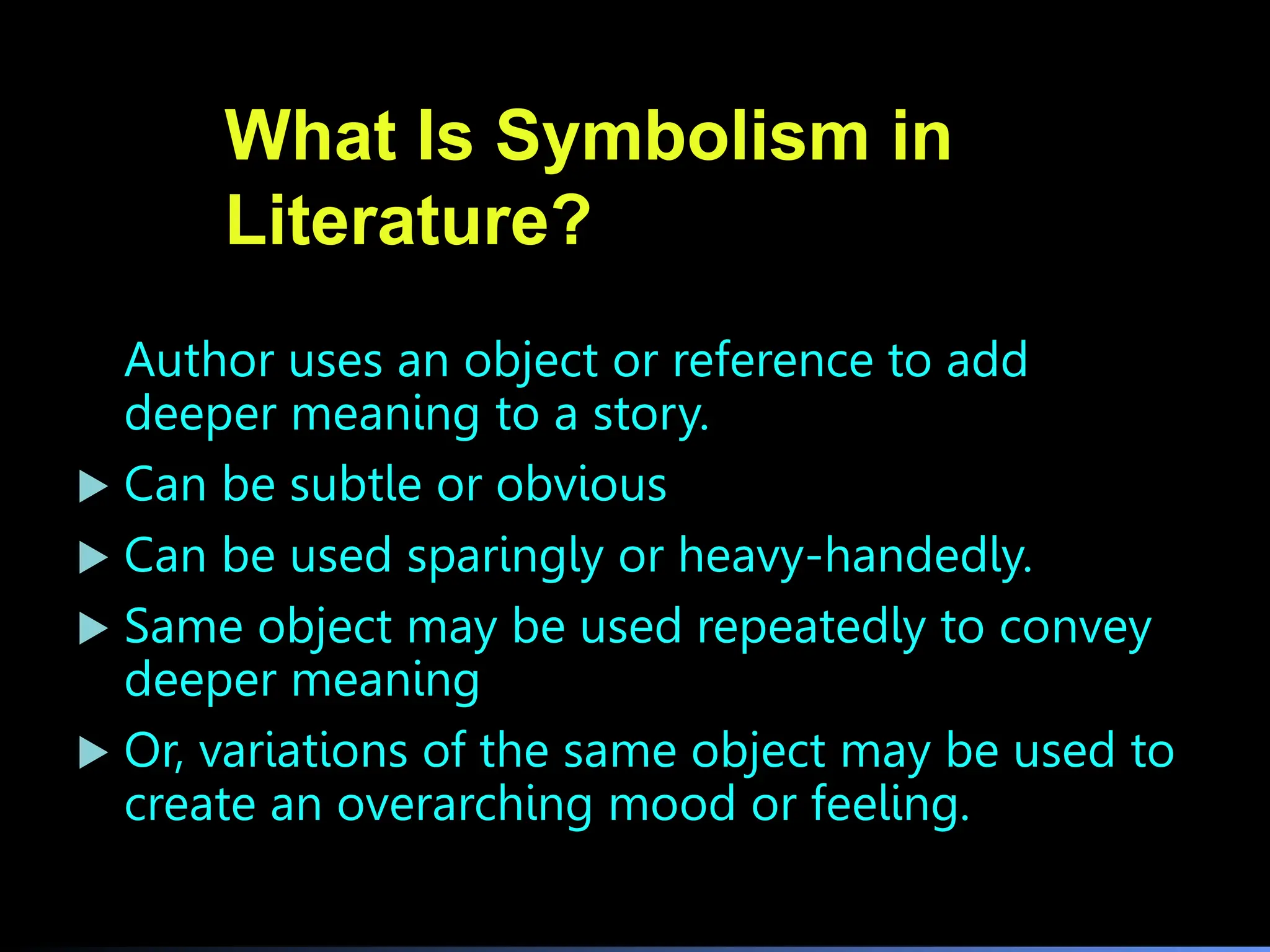 What Is Symbolism in Literature?

Author uses an object or reference to add deeper meaning to a story.

▶ Can be subtle or obvious

▶ Can be used sparingly or heavy-handedly.

▶ Same object may be used repeatedly to convey deeper meaning

▶ Or, variations of the same object may be used to create an overarching mood or feeling.